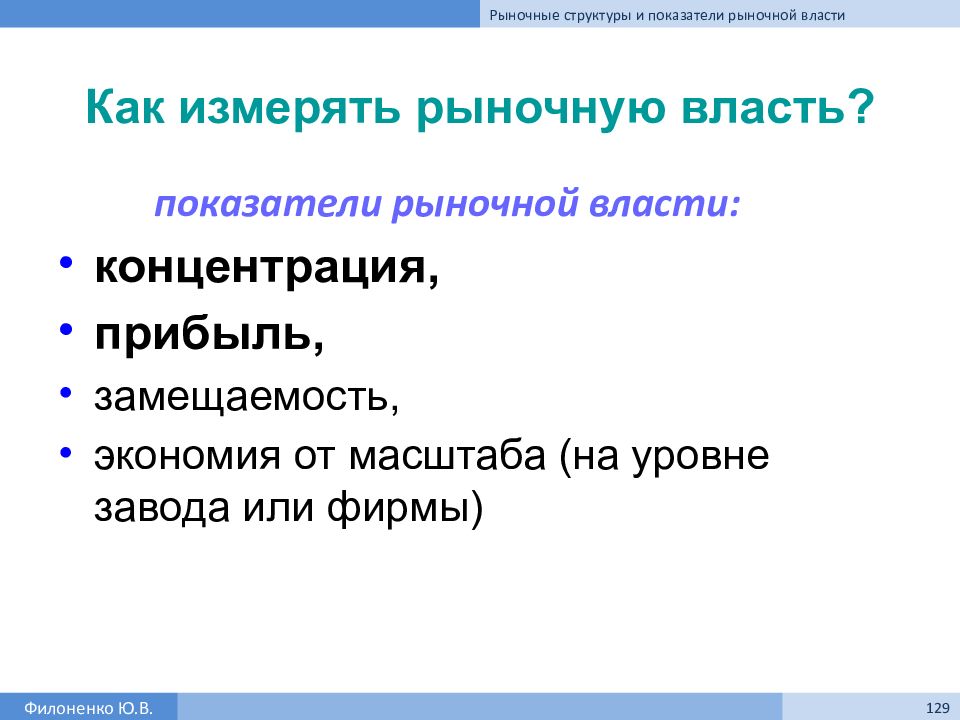 Рыночные структуры и показатели рыночной власти

Как измерять рыночную власть?

показатели рыночной власти:

• концентрация,
• прибыль,
• замещаемость,
• экономия от масштаба (на уровне завода или фирмы)

Филоненко Ю.В.

129